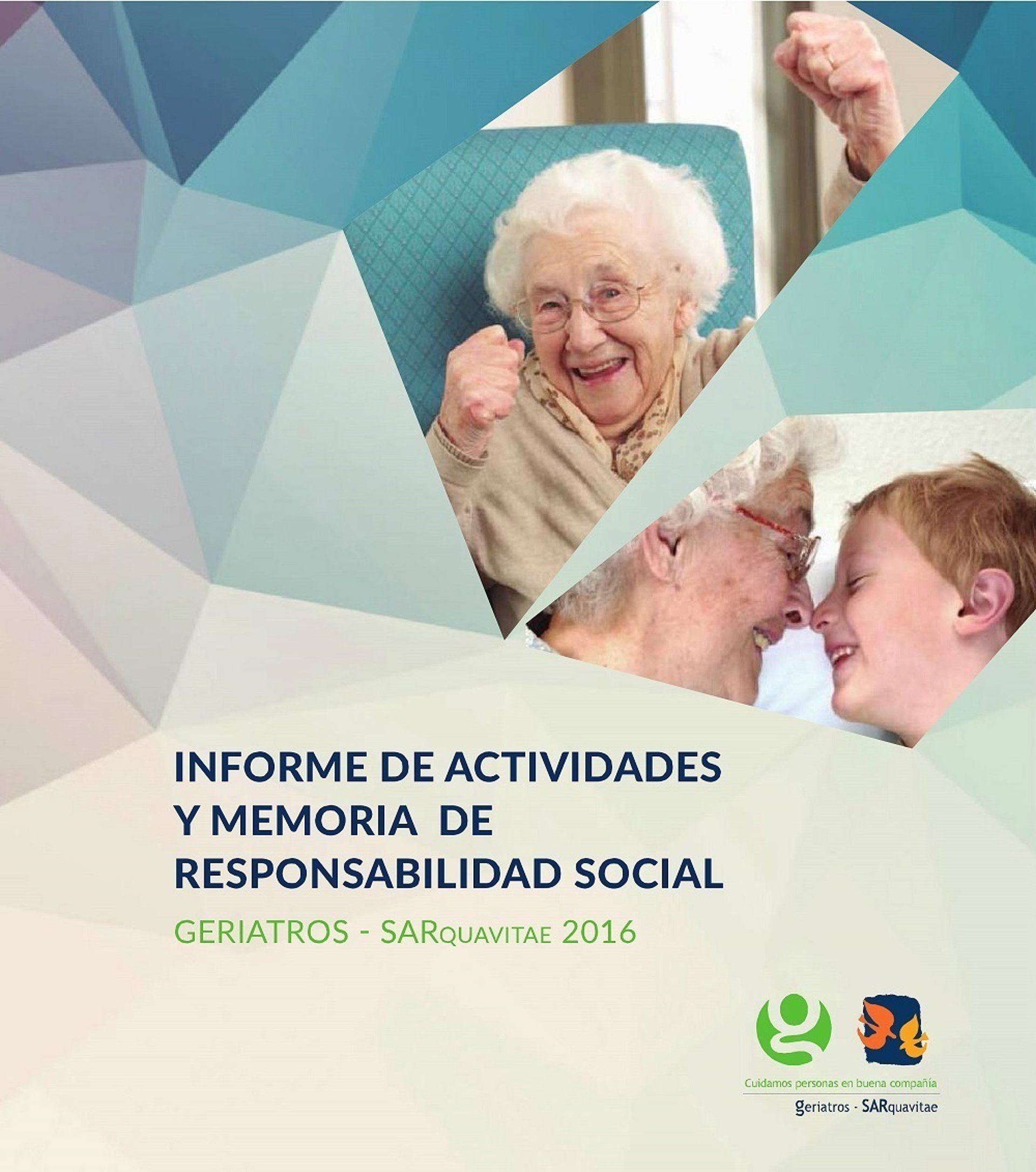 INFORME DE ACTIVIDADES Y MEMORIA DE RESPONSABILIDAD SOCIAL

GERIATROS - SARQUAVITAE 2016

Cuidamos personas en buena compañía

geriatros - SARquavitae